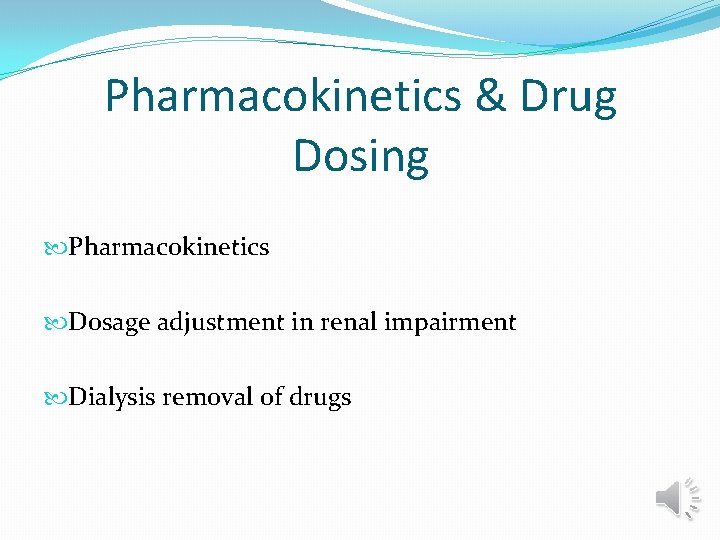 Pharmacokinetics & Drug Dosing

Pharmacokinetics

Dosage adjustment in renal impairment

Dialysis removal of drugs